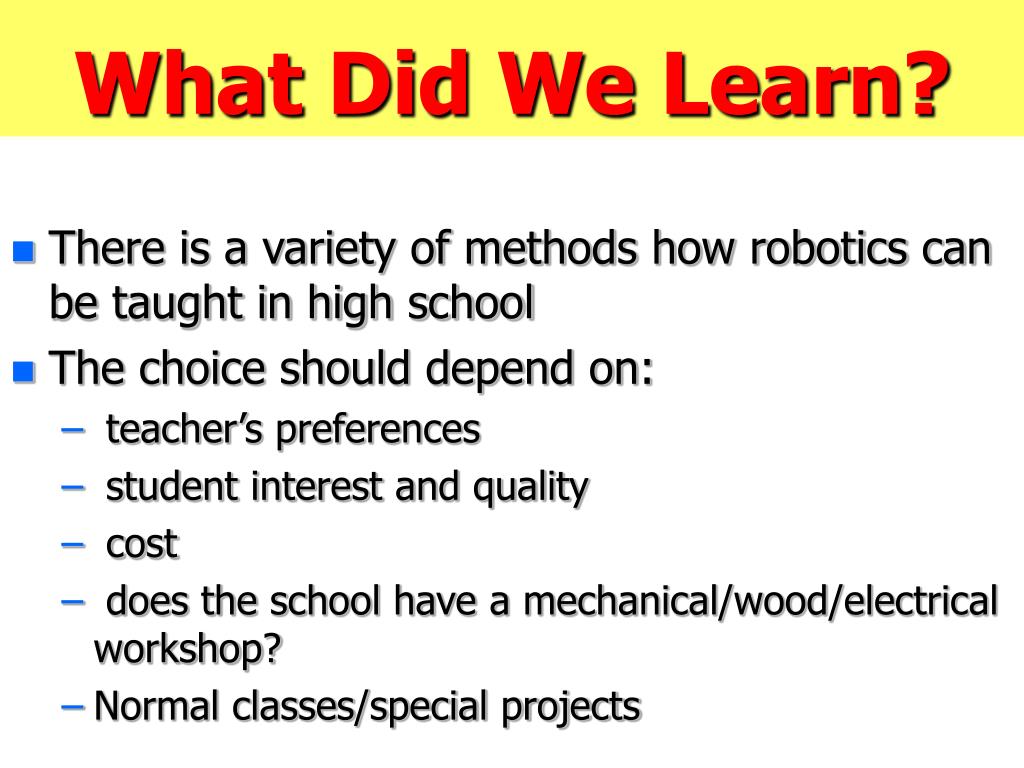 What Did We Learn?

- There is a variety of methods how robotics can be taught in high school
- The choice should depend on:
  – teacher’s preferences
  – student interest and quality
  – cost
  – does the school have a mechanical/wood/electrical workshop?
  – Normal classes/special projects